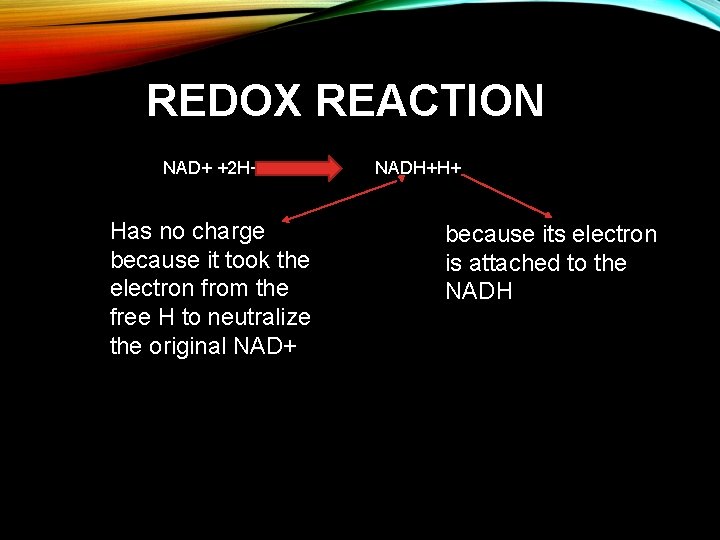 REDOX REACTION

NAD+ +2H- NADH+H+

Has no charge because it took the electron from the free H to neutralize the original NAD+

because its electron is attached to the NADH